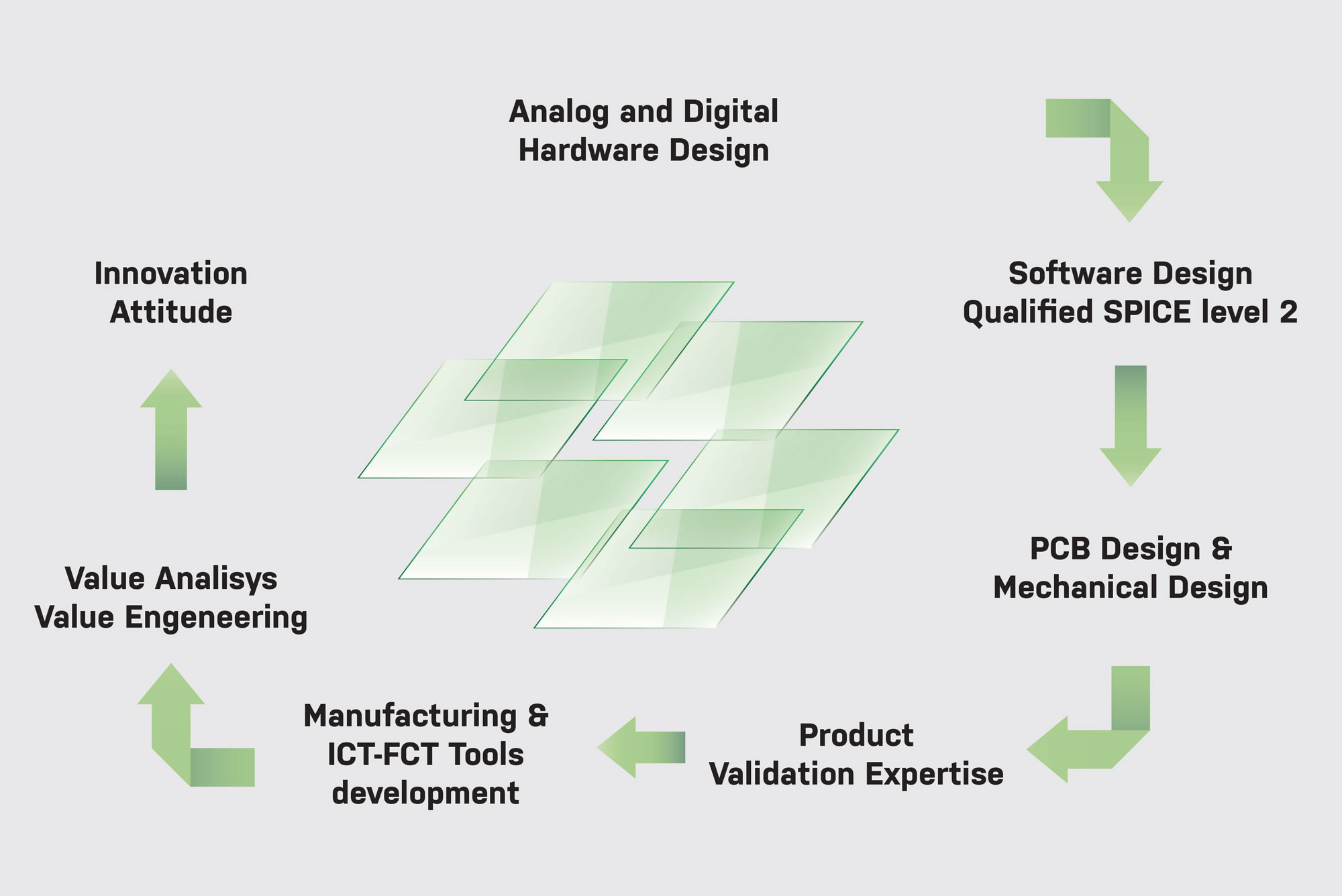 Analog and Digital
Hardware Design

Software Design
Qualified SPICE level 2

PCB Design &
Mechanical Design

Product
Validation Expertise

Manufacturing &
ICT-FCT Tools
development

Value Analisys
Value Engeneering

Innovation
Attitude